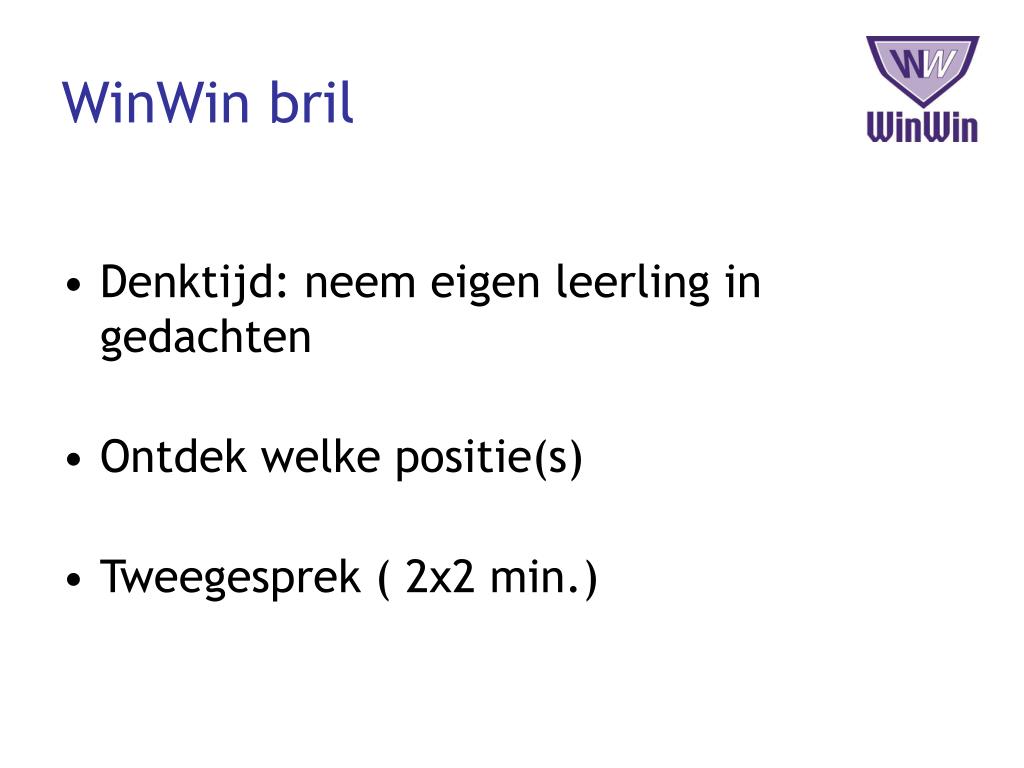 WinWin bril

WW
WinWin

• Denktijd: neem eigen leerling in gedachten

• Ontdek welke positie(s)

• Tweegesprek ( 2x2 min.)